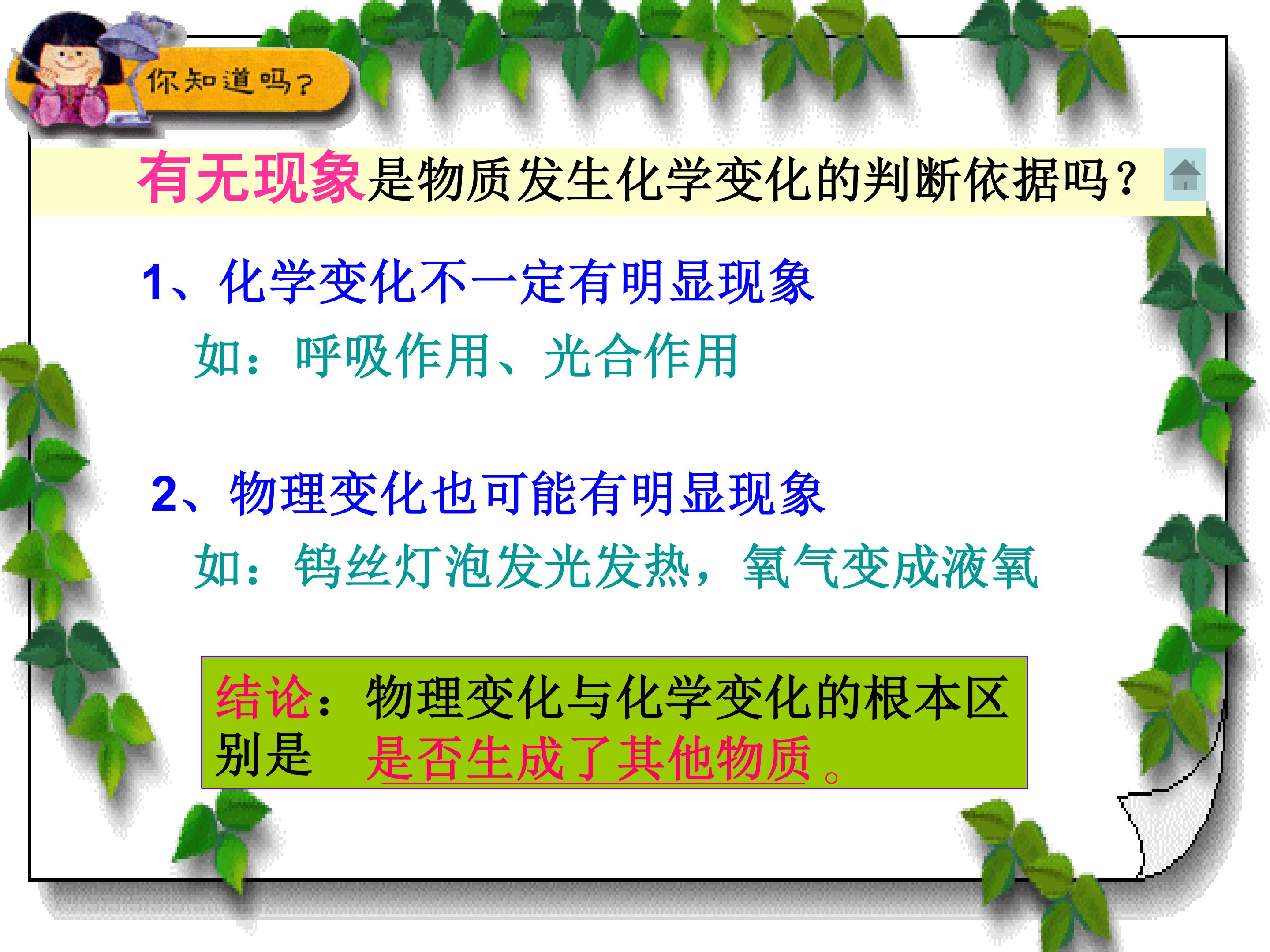 你知道吗？

有无现象是物质发生化学变化的判断依据吗？

1、化学变化不一定有明显现象

如：呼吸作用、光合作用

2、物理变化也可能有明显现象

如：钨丝灯泡发光发热，氧气变成液氧

结论：物理变化与化学变化的根本区别是 是否生成了其他物质。